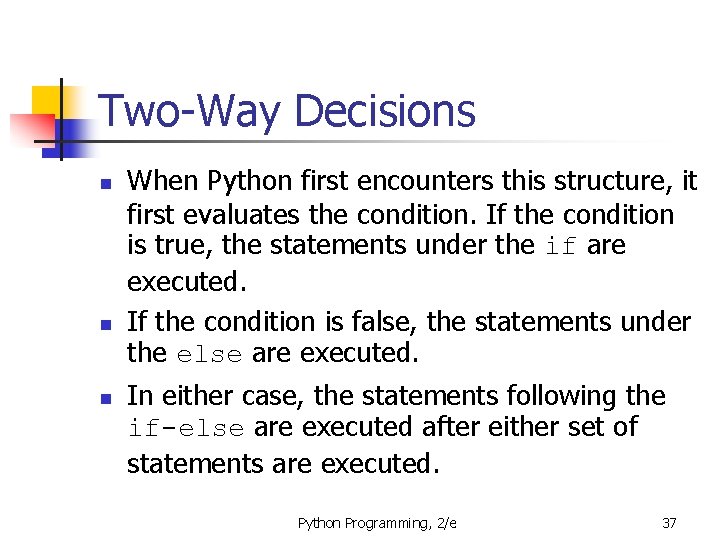 Two-Way Decisions

- When Python first encounters this structure, it first evaluates the condition. If the condition is true, the statements under the if are executed.
- If the condition is false, the statements under the else are executed.
- In either case, the statements following the if-else are executed after either set of statements are executed.

Python Programming, 2/e

37